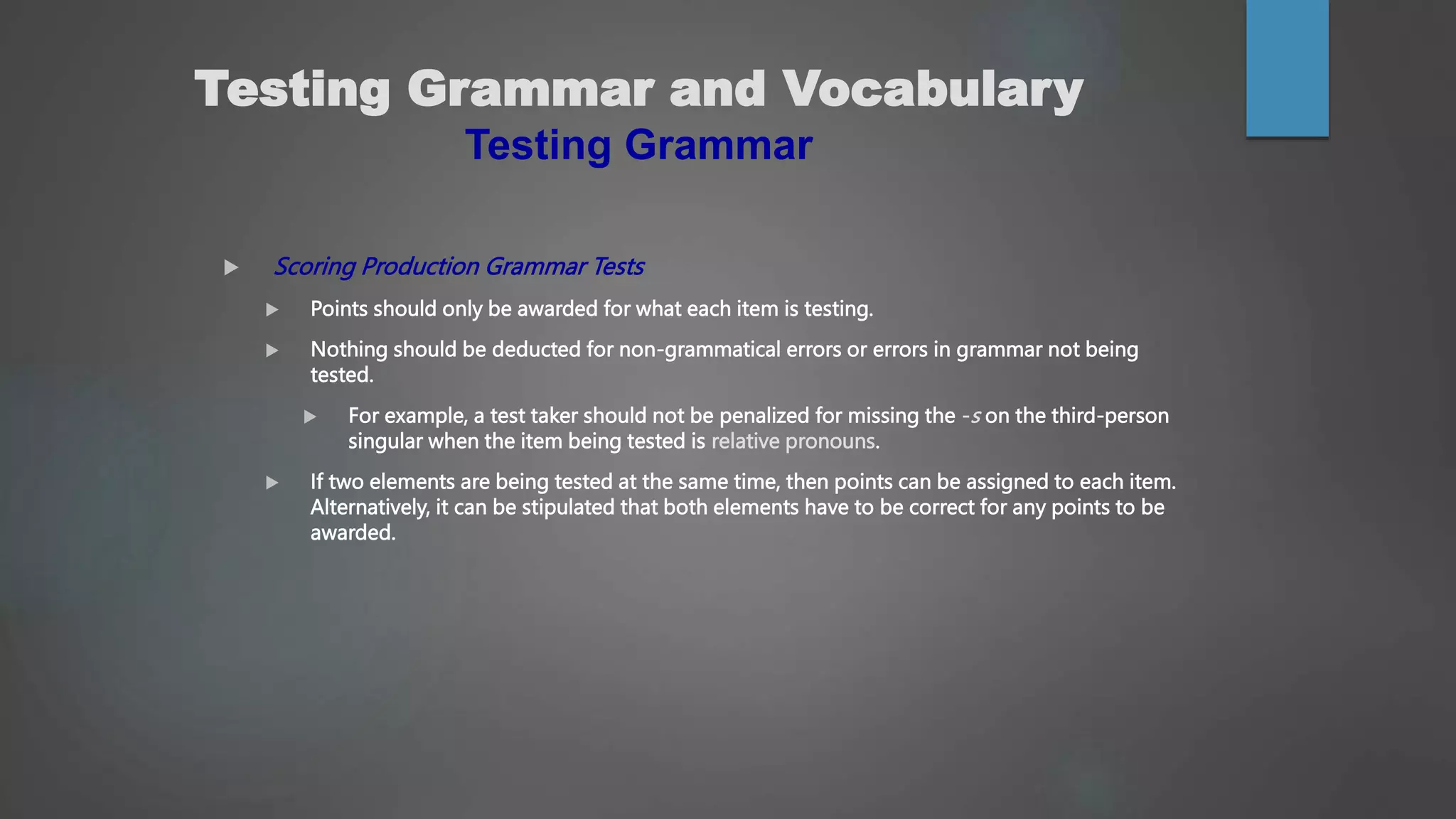 Testing Grammar and Vocabulary
Testing Grammar

Scoring Production Grammar Tests

Points should only be awarded for what each item is testing.

Nothing should be deducted for non-grammatical errors or errors in grammar not being tested.

For example, a test taker should not be penalized for missing the -s on the third-person singular when the item being tested is relative pronouns.

If two elements are being tested at the same time, then points can be assigned to each item. Alternatively, it can be stipulated that both elements have to be correct for any points to be awarded.